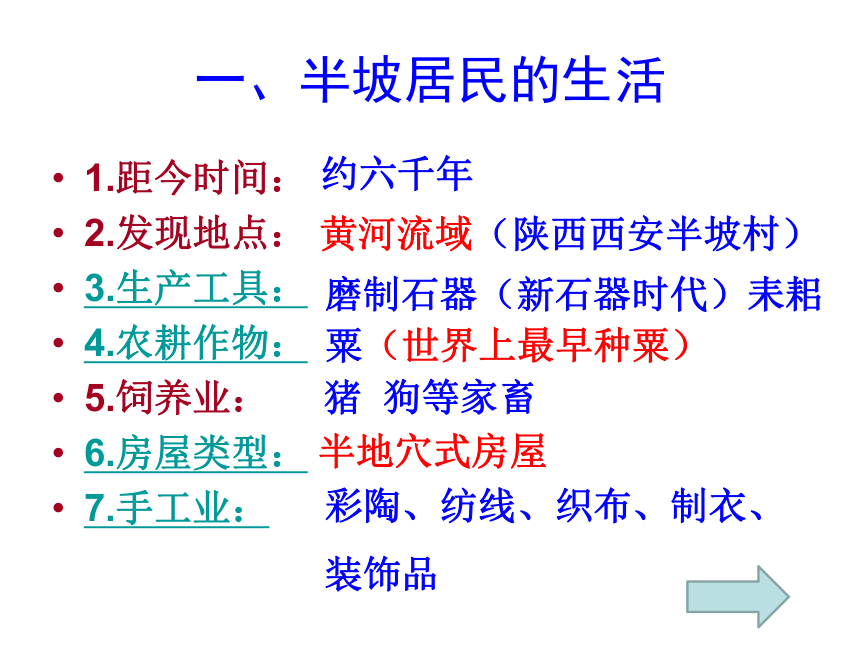 一、半坡居民的生活

• 1.距今时间： 约六千年
• 2.发现地点： 黄河流域（陕西西安半坡村）
• 3.生产工具： 磨制石器（新石器时代）耒耜
• 4.农耕作物： 粟（世界上最早种粟）
• 5.饲养业： 猪 狗等家畜
• 6.房屋类型： 半地穴式房屋
• 7.手工业： 彩陶、纺线、织布、制衣、装饰品